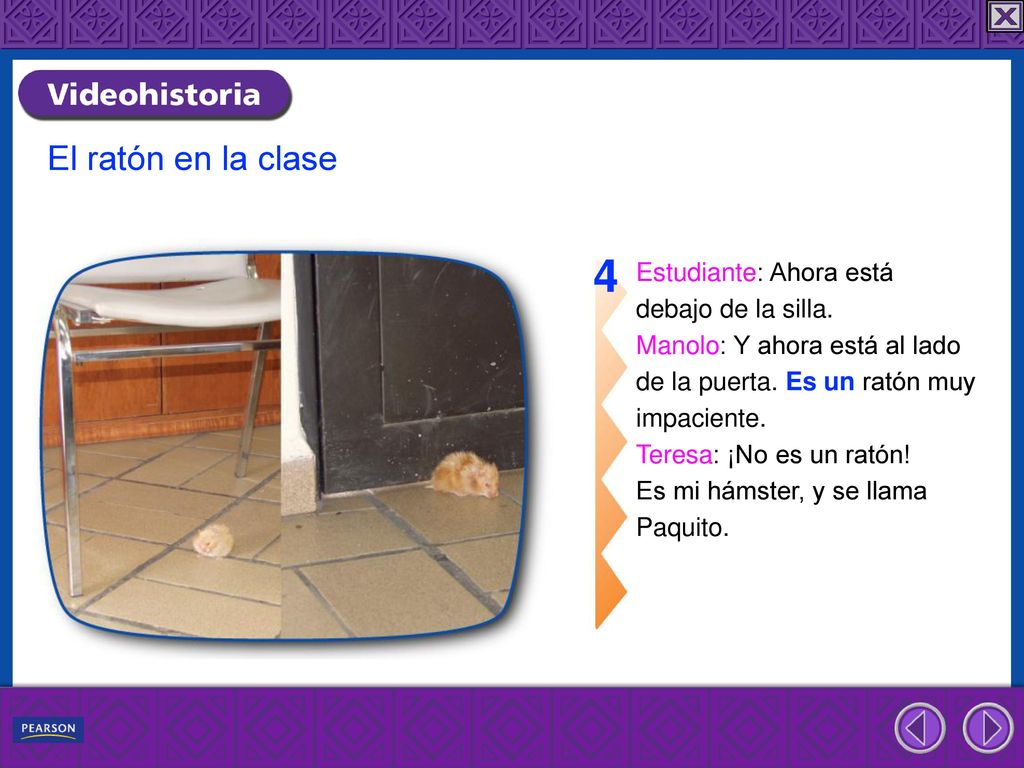 Videohistoria

El ratón en la clase

4

Estudiante: Ahora está debajo de la silla.
Manolo: Y ahora está al lado de la puerta. Es un ratón muy impaciente.
Teresa: ¡No es un ratón! Es mi hámster, y se llama Paquito.

PEARSON